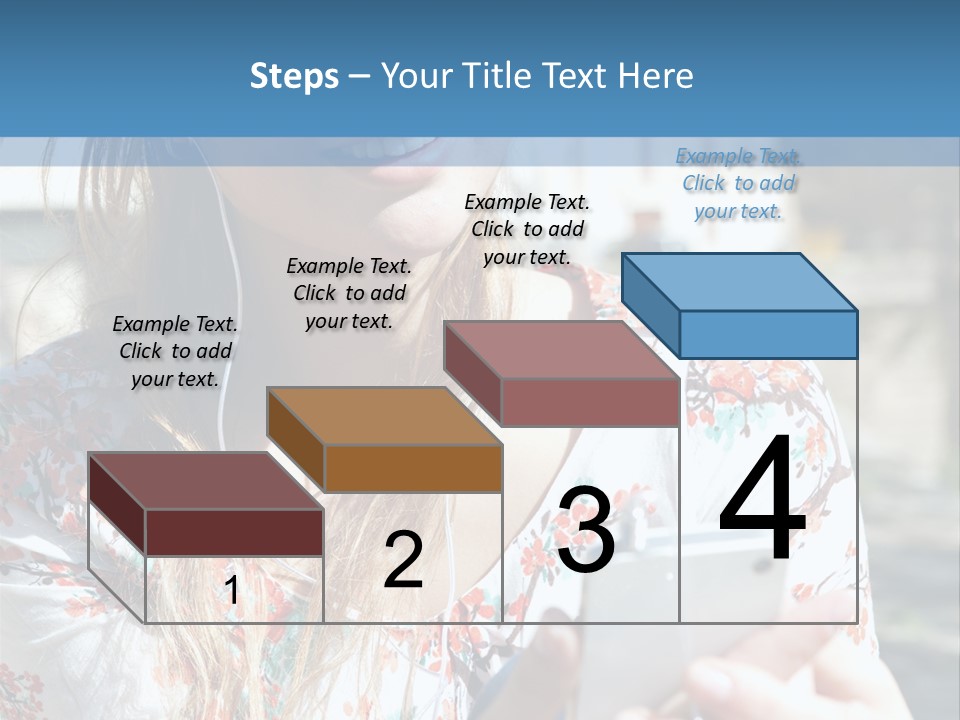 Steps – Your Title Text Here

Example Text. Click to add your text.

Example Text. Click to add your text.

Example Text. Click to add your text.

Example Text. Click to add your text.

1

2

3

4